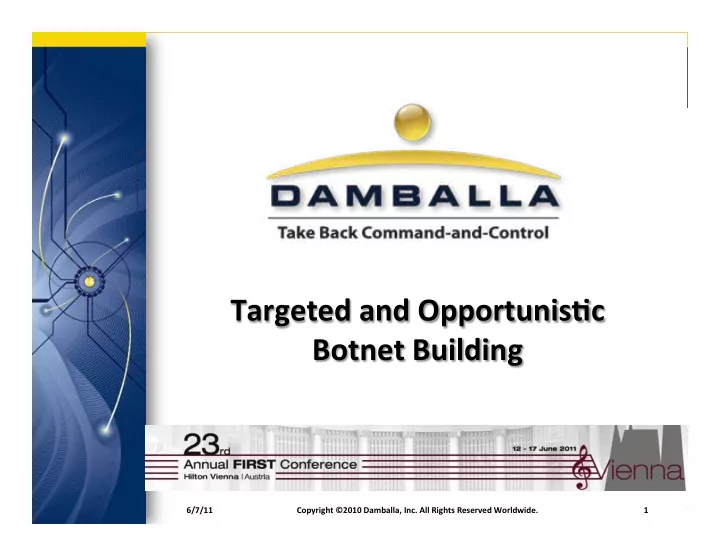 DAMBALLA

Take Back Command-and-Control

Targeted and Opportunistic Botnet Building

23rd Annual FIRST Conference
Hilton Vienna | Austria

12 - 17 June 2011

Vienna

6/7/11

Copyright ©2010 Damballa, Inc. All Rights Reserved Worldwide.

1